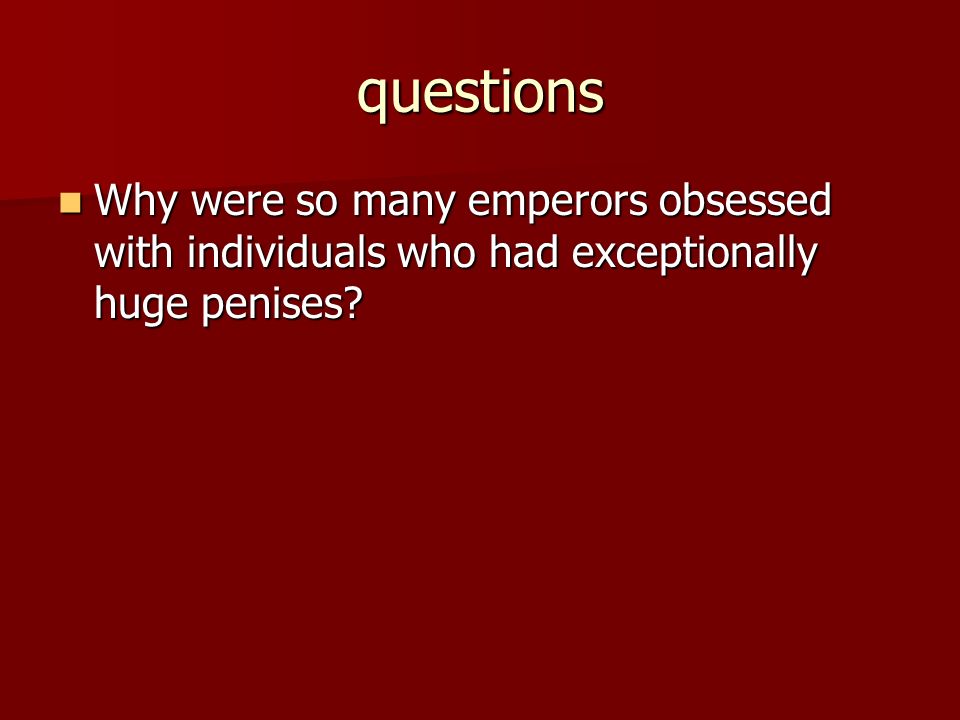 questions

Why were so many emperors obsessed with individuals who had exceptionally huge penises?